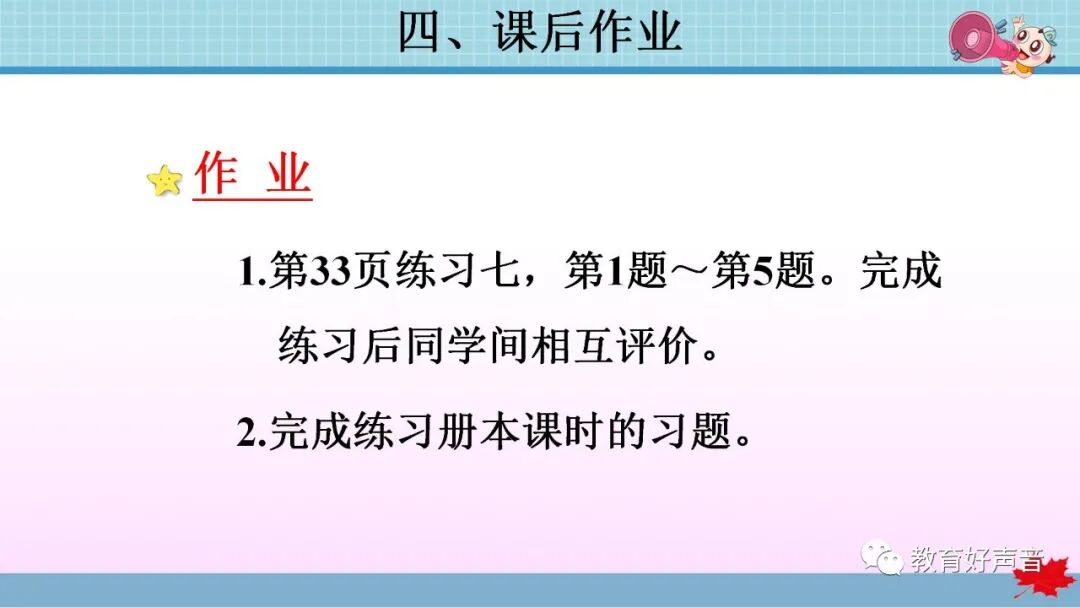 四、课后作业

作 业

1.第33页练习七，第1题～第5题。完成练习后同学间相互评价。

2.完成练习册本课时的习题。

教育好声音